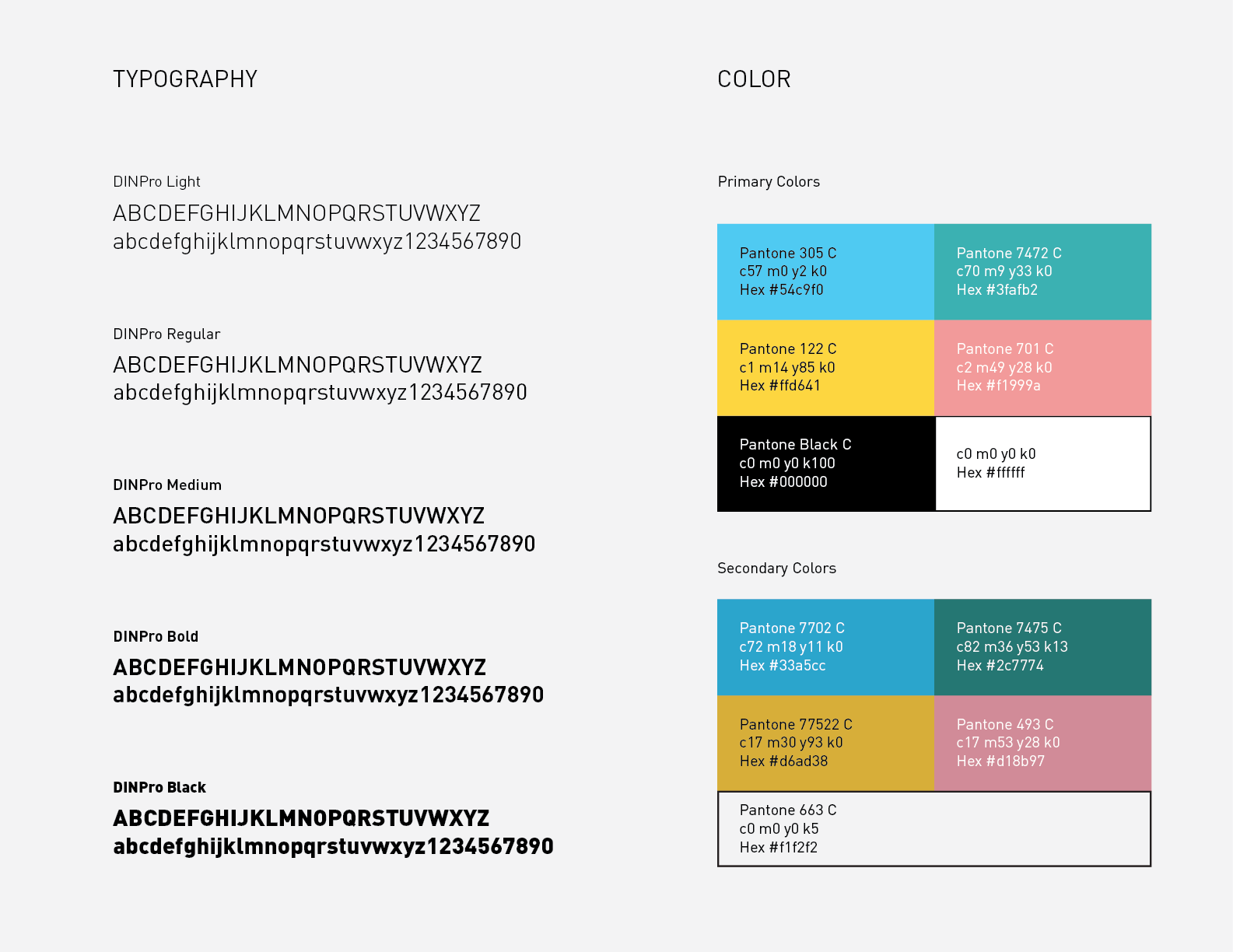 TYPOGRAPHY

DINPro Light
ABCDEFGHIJKLMNOPQRSTUVWXYZ
abcdefghijklmnopqrstuvwxyz1234567890

DINPro Regular
ABCDEFGHIJKLMNOPQRSTUVWXYZ
abcdefghijklmnopqrstuvwxyz1234567890

DINPro Medium
ABCDEFGHIJKLMNOPQRSTUVWXYZ
abcdefghijklmnopqrstuvwxyz1234567890

DINPro Bold
ABCDEFGHIJKLMNOPQRSTUVWXYZ
abcdefghijklmnopqrstuvwxyz1234567890

DINPro Black
ABCDEFGHIJKLMNOPQRSTUVWXYZ
abcdefghijklmnopqrstuvwxyz1234567890

COLOR

Primary Colors

Pantone 305 C
c57 m0 y2 k0
Hex #54c9f0

Pantone 7472 C
c70 m9 y33 k0
Hex #3fafb2

Pantone 122 C
c1 m14 y85 k0
Hex #ffd641

Pantone 701 C
c2 m49 y28 k0
Hex #f1999a

Pantone Black C
c0 m0 y0 k100
Hex #000000

c0 m0 y0 k0
Hex #ffffff

Secondary Colors

Pantone 7702 C
c72 m18 y11 k0
Hex #33a5cc

Pantone 7475 C
c82 m36 y53 k13
Hex #2c7774

Pantone 77522 C
c17 m30 y93 k0
Hex #d6ad38

Pantone 493 C
c17 m53 y28 k0
Hex #d18b97

Pantone 663 C
c0 m0 y0 k5
Hex #f1f2f2